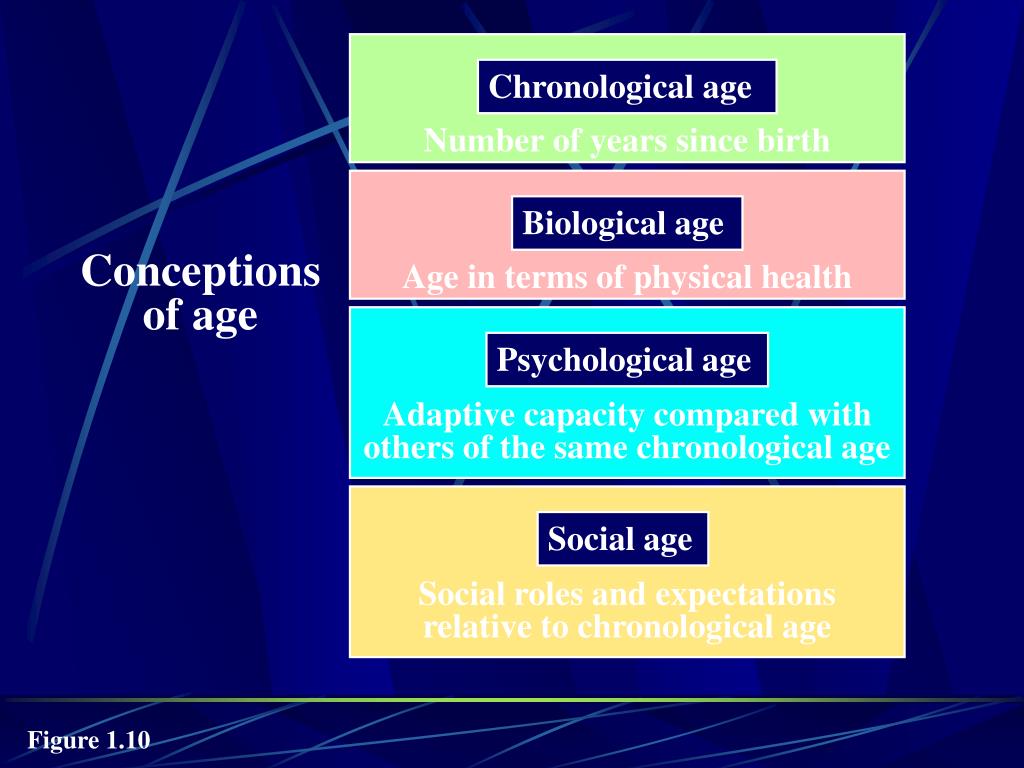 Conceptions of age

Chronological age

Number of years since birth

Biological age

Age in terms of physical health

Psychological age

Adaptive capacity compared with others of the same chronological age

Social age

Social roles and expectations relative to chronological age

Figure 1.10